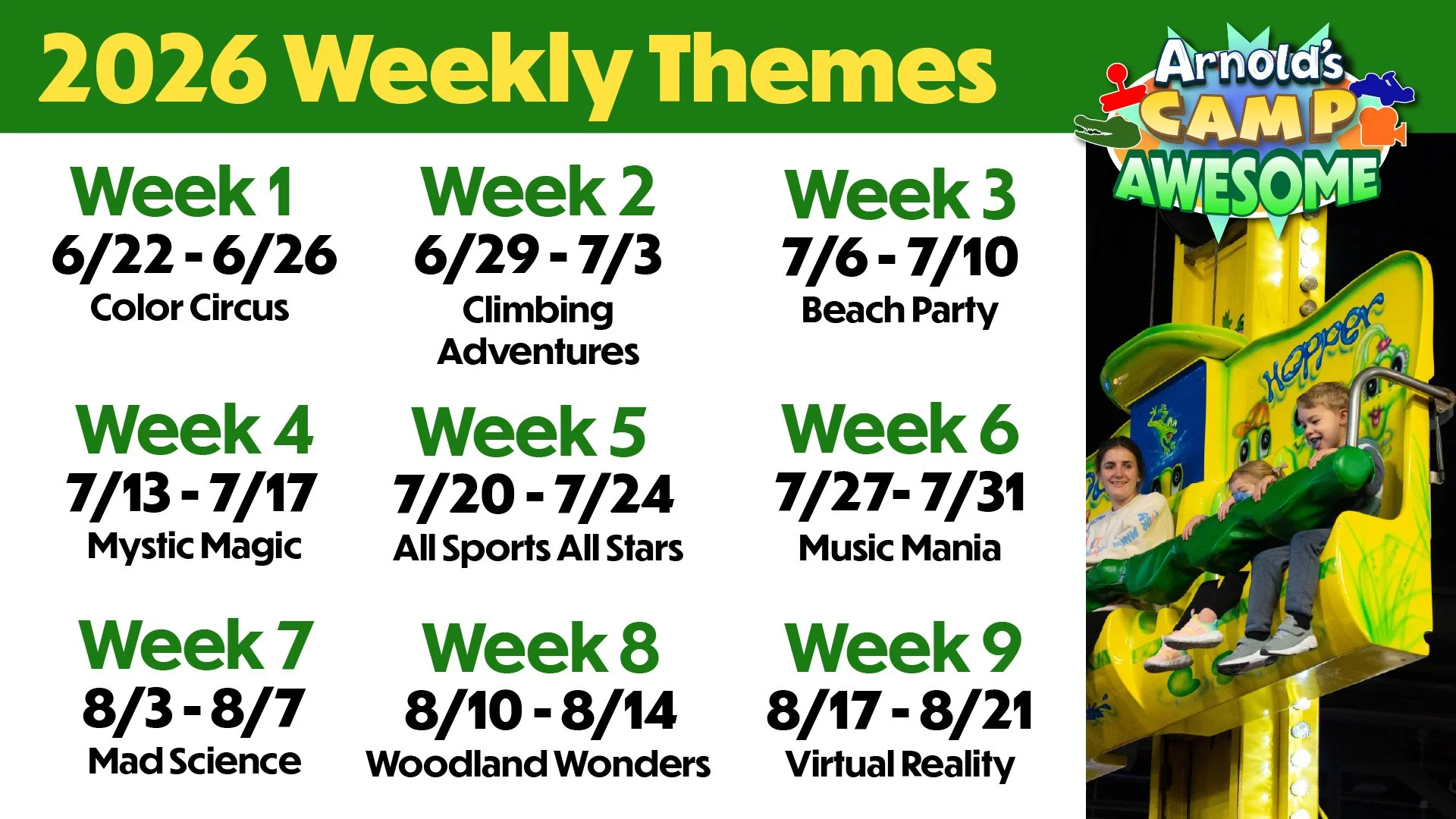 2026 Weekly Themes

Arnold's CAMP AWESOME

Week 1
6/22 - 6/26
Color Circus

Week 2
6/29 - 7/3
Climbing Adventures

Week 3
7/6 - 7/10
Beach Party

Week 4
7/13 - 7/17
Mystic Magic

Week 5
7/20 - 7/24
All Sports All Stars

Week 6
7/27- 7/31
Music Mania

Week 7
8/3 - 8/7
Mad Science

Week 8
8/10 - 8/14
Woodland Wonders

Week 9
8/17 - 8/21
Virtual Reality

Hopper